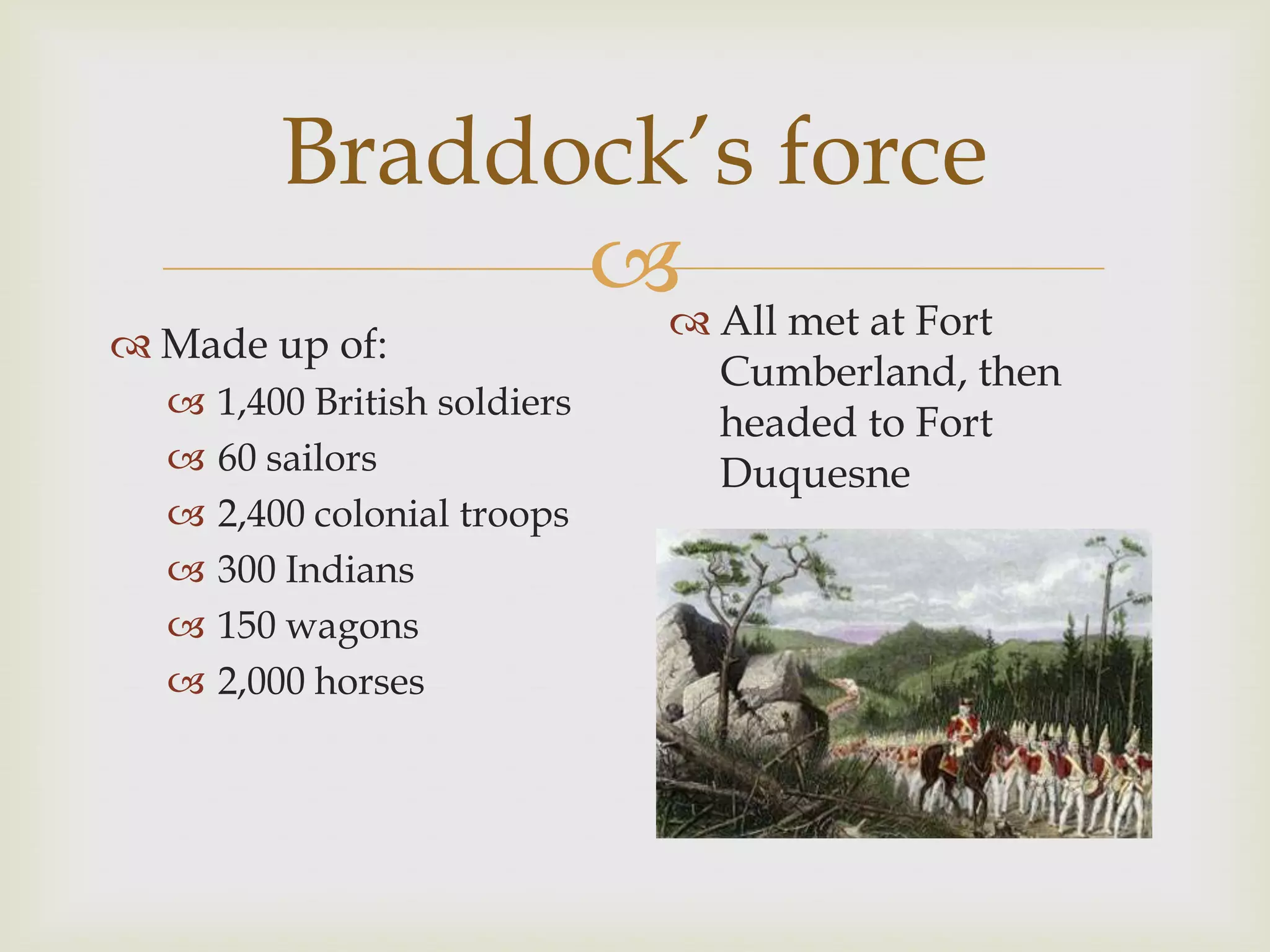 Braddock's force

Made up of:
1,400 British soldiers
60 sailors
2,400 colonial troops
300 Indians
150 wagons
2,000 horses

All met at Fort Cumberland, then headed to Fort Duquesne